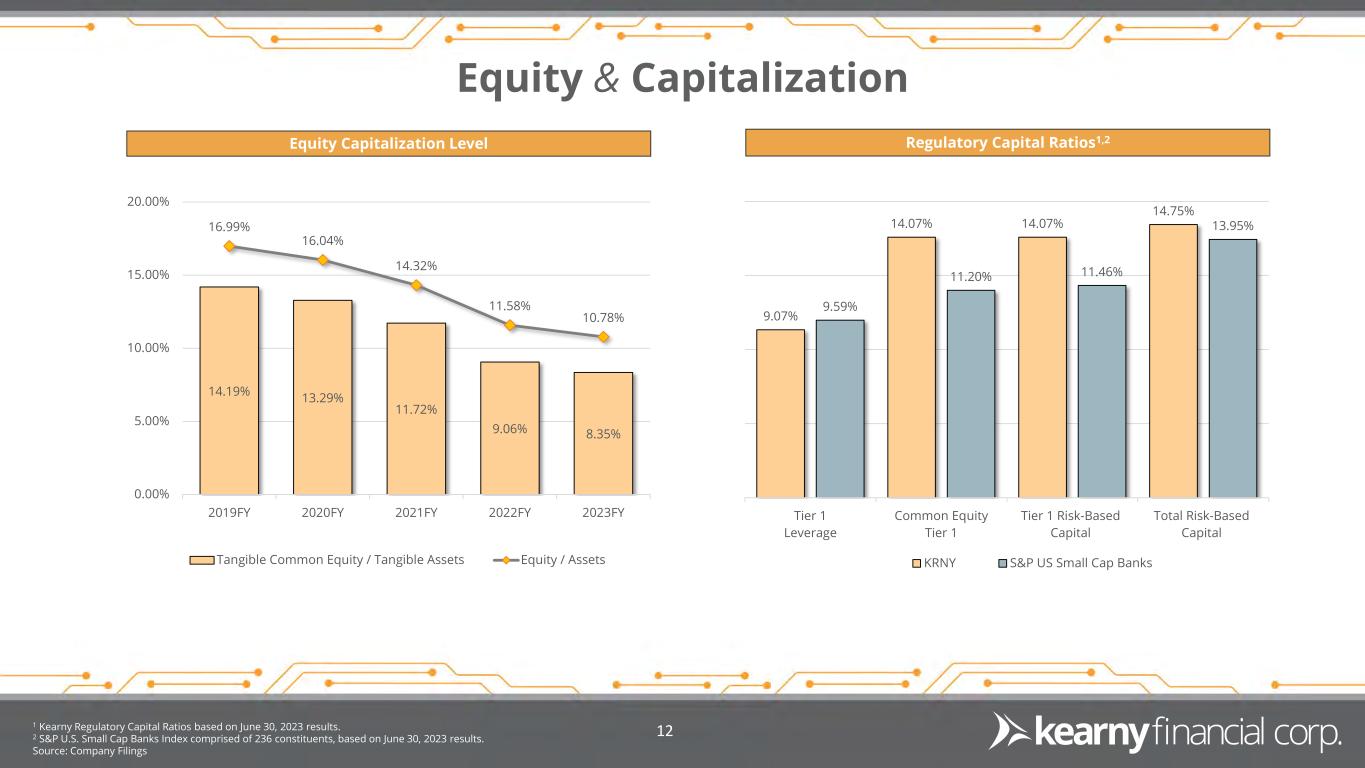 Equity & Capitalization

Equity Capitalization Level

20.00%
15.00%
10.00%
5.00%
0.00%

16.99%
16.04%
14.32%
11.58%
10.78%

14.19%
13.29%
11.72%
9.06%
8.35%

2019FY
2020FY
2021FY
2022FY
2023FY

Tangible Common Equity / Tangible Assets
Equity / Assets

Regulatory Capital Ratios$^{1,2}$

9.07%
9.59%
14.07%
11.20%
14.07%
11.46%
14.75%
13.95%

Tier 1 Leverage
Common Equity Tier 1
Tier 1 Risk-Based Capital
Total Risk-Based Capital

KRNY
S&P US Small Cap Banks

$^1$ Kearny Regulatory Capital Ratios based on June 30, 2023 results.
$^2$ S&P U.S. Small Cap Banks Index comprised of 236 constituents, based on June 30, 2023 results.
Source: Company Filings

12

kearny financial corp.